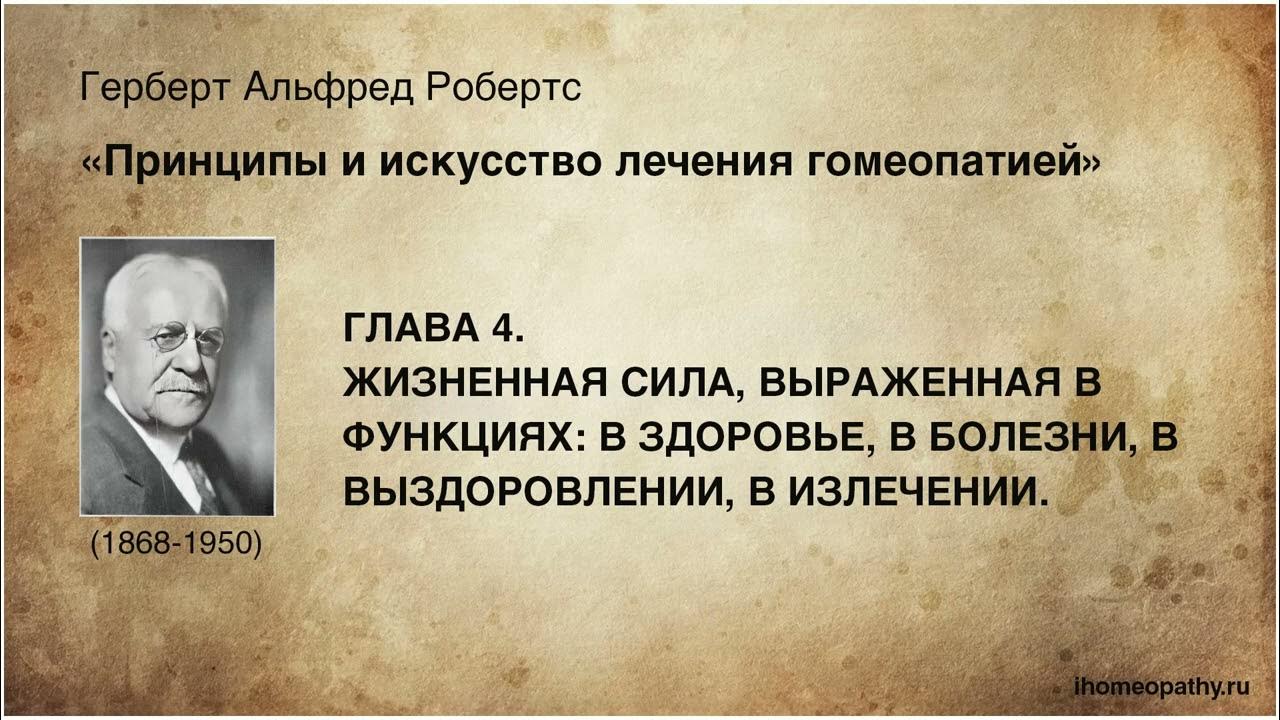 Герберт Альфред Робертс

«Принципы и искусство лечения гомеопатией»

(1868-1950)

ГЛАВА 4.
ЖИЗНЕННАЯ СИЛА, ВЫРАЖЕННАЯ В ФУНКЦИЯХ: В ЗДОРОВЬЕ, В БОЛЕЗНИ, В ВЫЗДОРОВЛЕНИИ, В ИЗЛЕЧЕНИИ.

ihomeopathy.ru